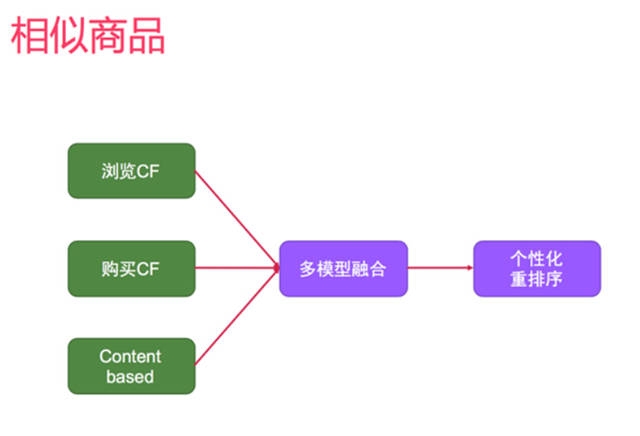 相似商品

浏览CF

购买CF

Content based

多模型融合

个性化重排序